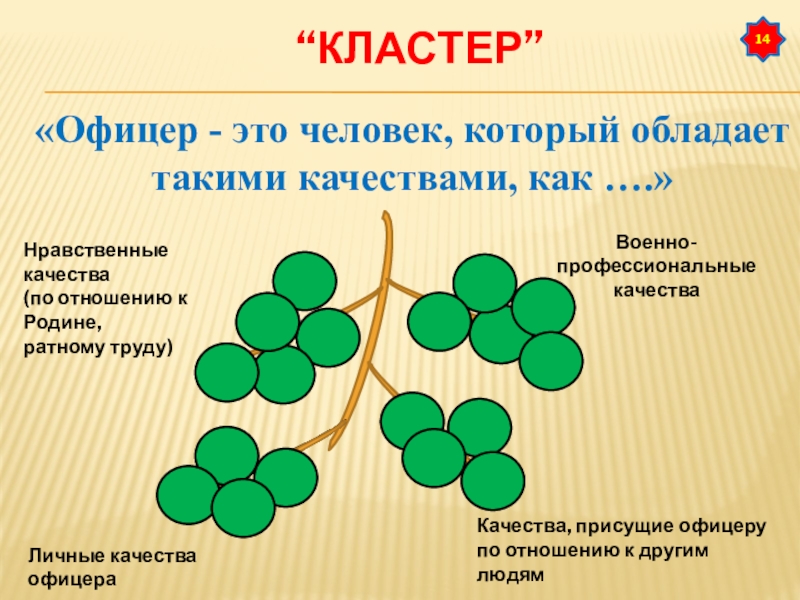 “КЛАСТЕР”

14

«Офицер - это человек, который обладает такими качествами, как ….»

Нравственные качества
(по отношению к Родине,
ратному труду)

Военно-профессиональные качества

Личные качества офицера

Качества, присущие офицеру по отношению к другим людям